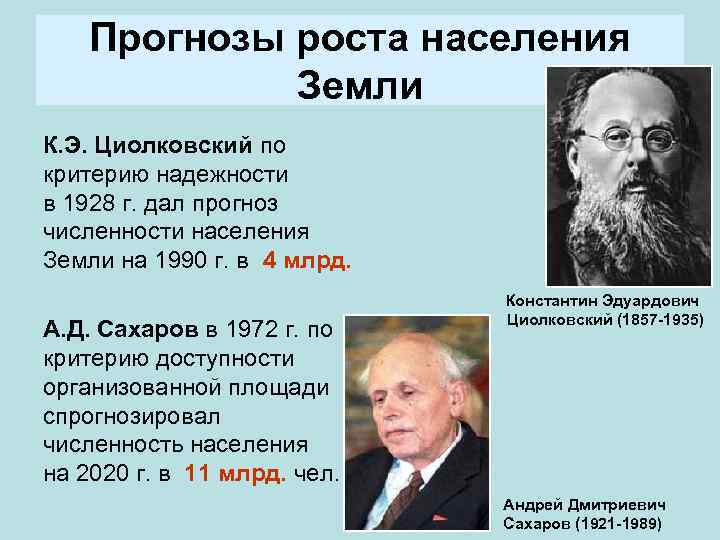 Прогнозы роста населения Земли

К.Э. Циолковский по критерию надежности в 1928 г. дал прогноз численности населения Земли на 1990 г. в 4 млрд.

Константин Эдуардович Циолковский (1857-1935)

А.Д. Сахаров в 1972 г. по критерию доступности организованной площади спрогнозировал численность населения на 2020 г. в 11 млрд. чел.

Андрей Дмитриевич Сахаров (1921-1989)